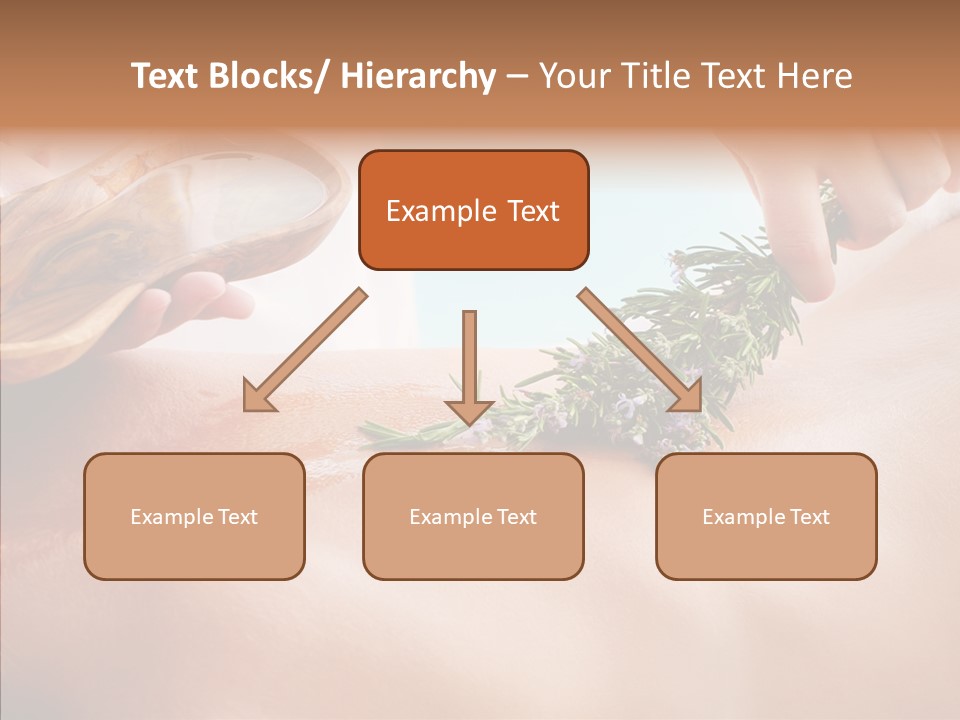 Text Blocks/ Hierarchy – Your Title Text Here

Example Text

Example Text

Example Text

Example Text